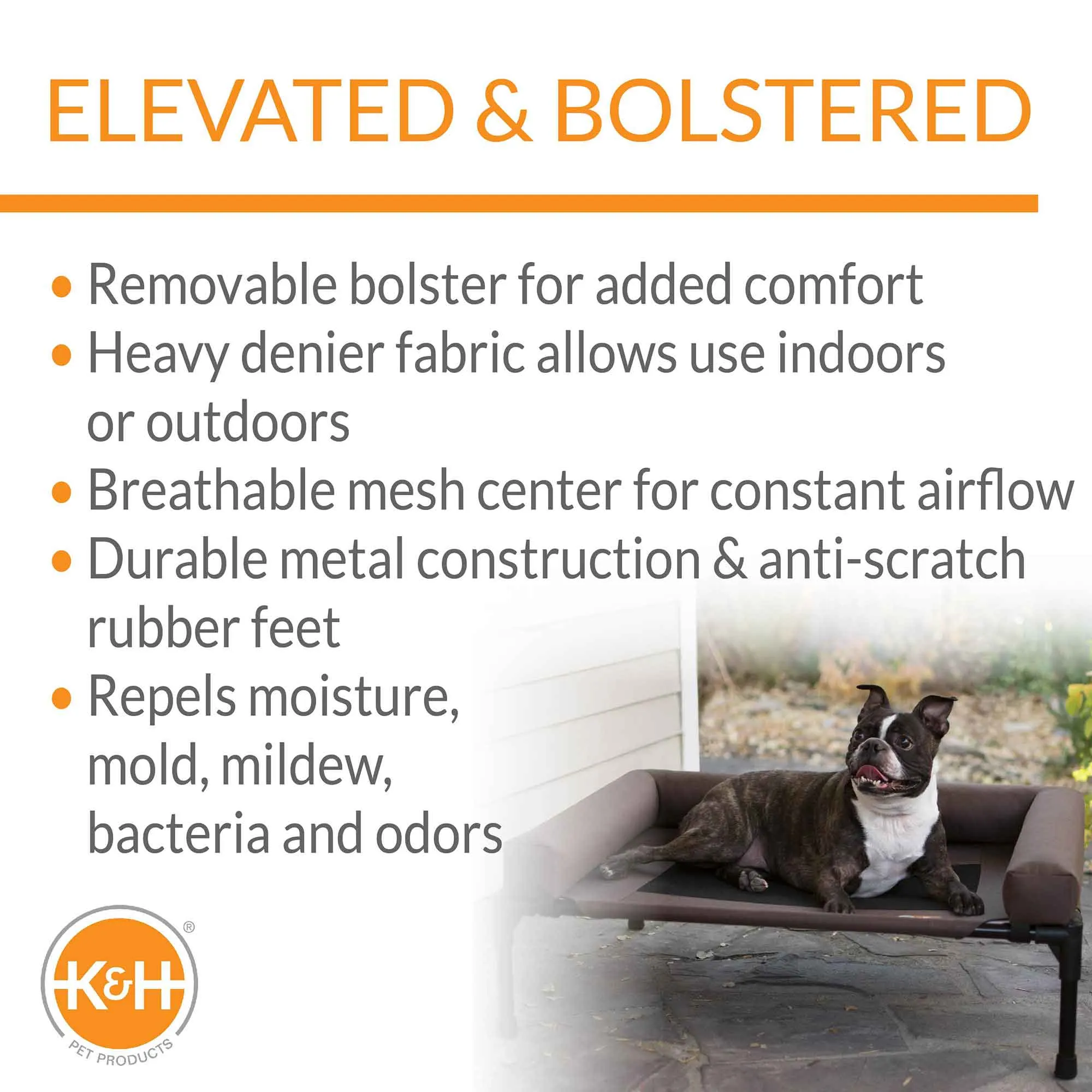 ELEVATED & BOLSTERED

• Removable bolster for added comfort
• Heavy denier fabric allows use indoors or outdoors
• Breathable mesh center for constant airflow
• Durable metal construction & anti-scratch rubber feet
• Repels moisture, mold, mildew, bacteria and odors

K&H®
PET PRODUCTS